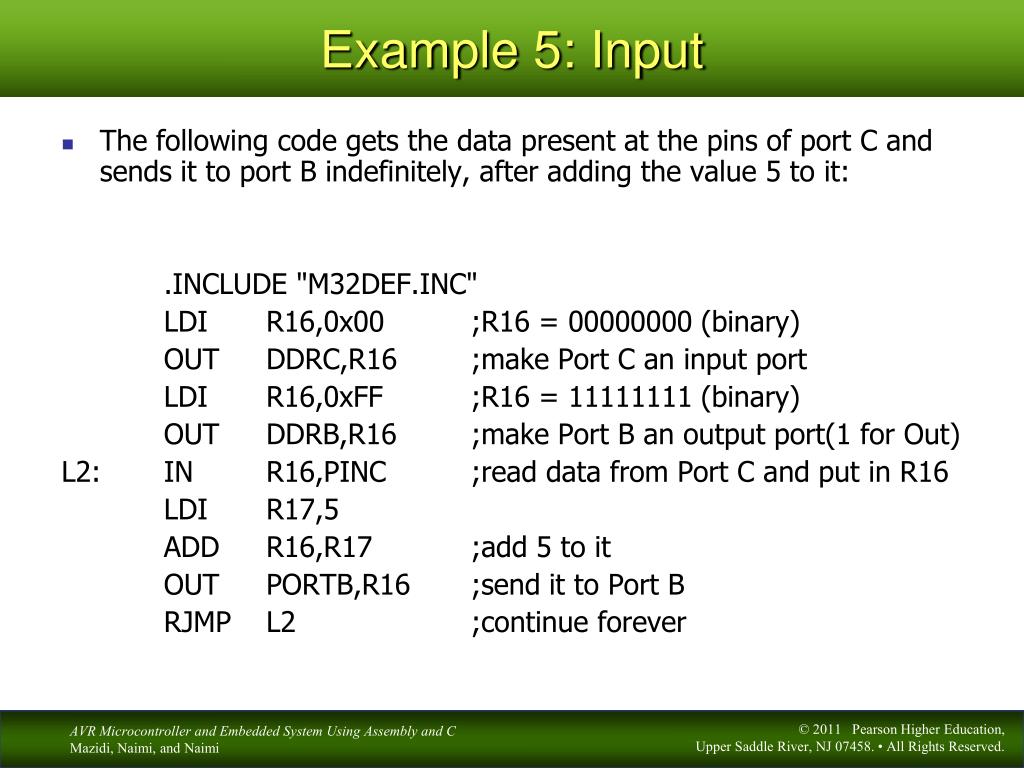 Example 5: Input

The following code gets the data present at the pins of port C and sends it to port B indefinitely, after adding the value 5 to it:

.INCLUDE "M32DEF.INC"
LDI R16,0x00 ;R16 = 00000000 (binary)
OUT DDRC,R16 ;make Port C an input port
LDI R16,0xFF ;R16 = 11111111 (binary)
OUT DDRB,R16 ;make Port B an output port(1 for Out)
L2: IN R16,PINC ;read data from Port C and put in R16
LDI R17,5
ADD R16,R17 ;add 5 to it
OUT PORTB,R16 ;send it to Port B
RJMP L2 ;continue forever

AVR Microcontroller and Embedded System Using Assembly and C
Mazidi, Naimi, and Naimi

© 2011 Pearson Higher Education,
Upper Saddle River, NJ 07458. • All Rights Reserved.